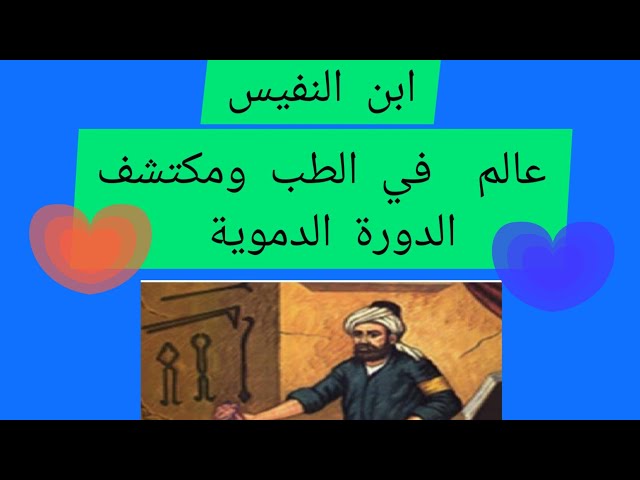 ابن النفيس

عالم في الطب ومكتشف الدورة الدموية